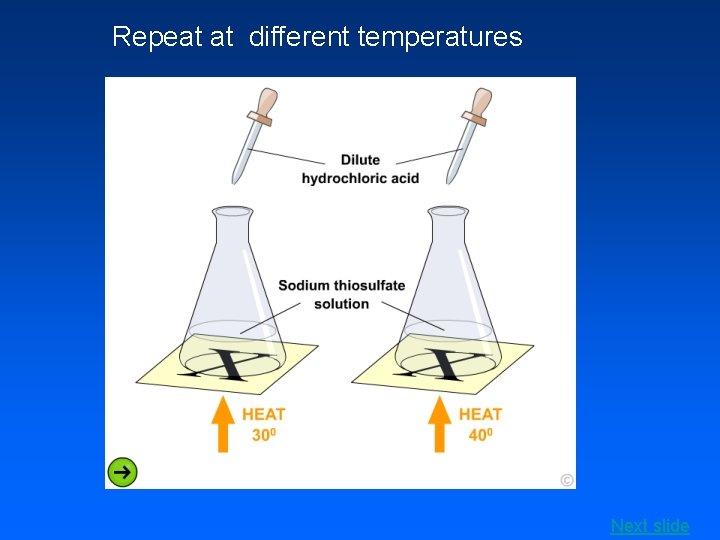 Repeat at different temperatures

Dilute hydrochloric acid

Sodium thiosulfate solution

X

X

HEAT $30^0$

HEAT $40^0$

©

Next slide